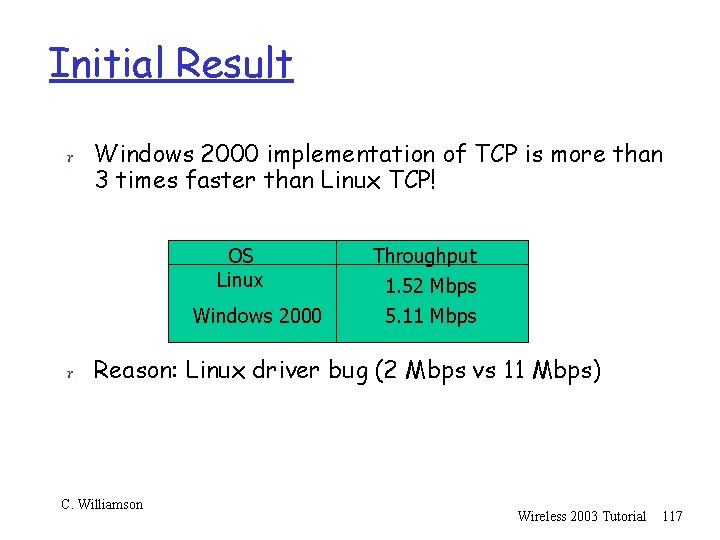 Initial Result

r Windows 2000 implementation of TCP is more than 3 times faster than Linux TCP!

| OS | Throughput |
|---|---|
| Linux | 1.52 Mbps |
| Windows 2000 | 5.11 Mbps |

r Reason: Linux driver bug (2 Mbps vs 11 Mbps)

C. Williamson

Wireless 2003 Tutorial 117